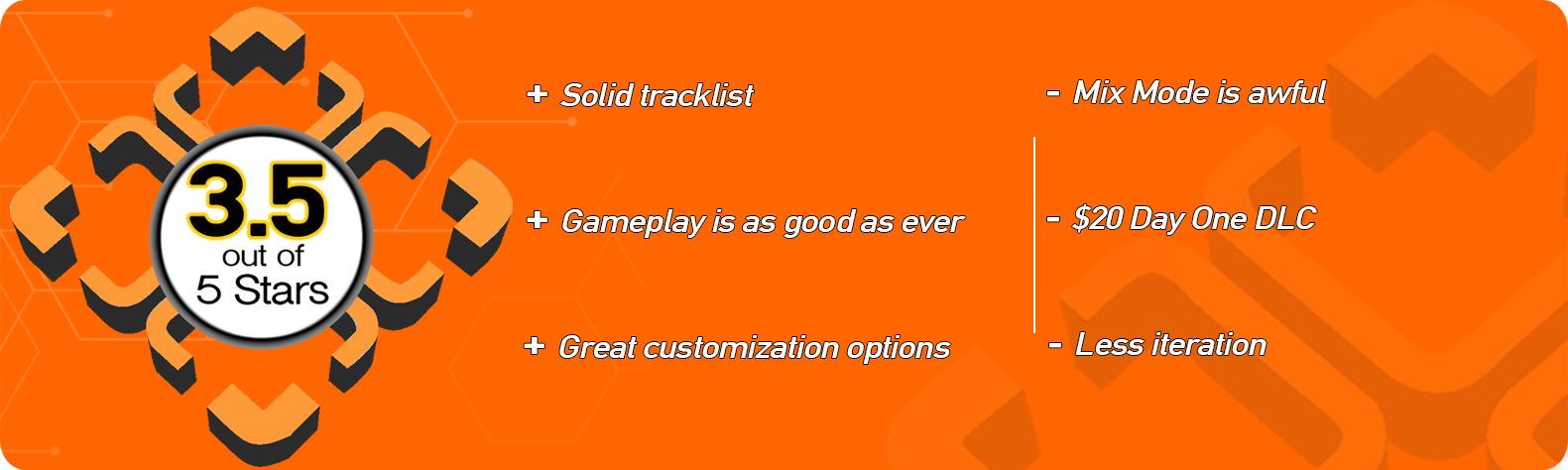 3.5
out of
5 Stars

+ Solid tracklist

+ Gameplay is as good as ever

+ Great customization options

- Mix Mode is awful

- $20 Day One DLC

- Less iteration